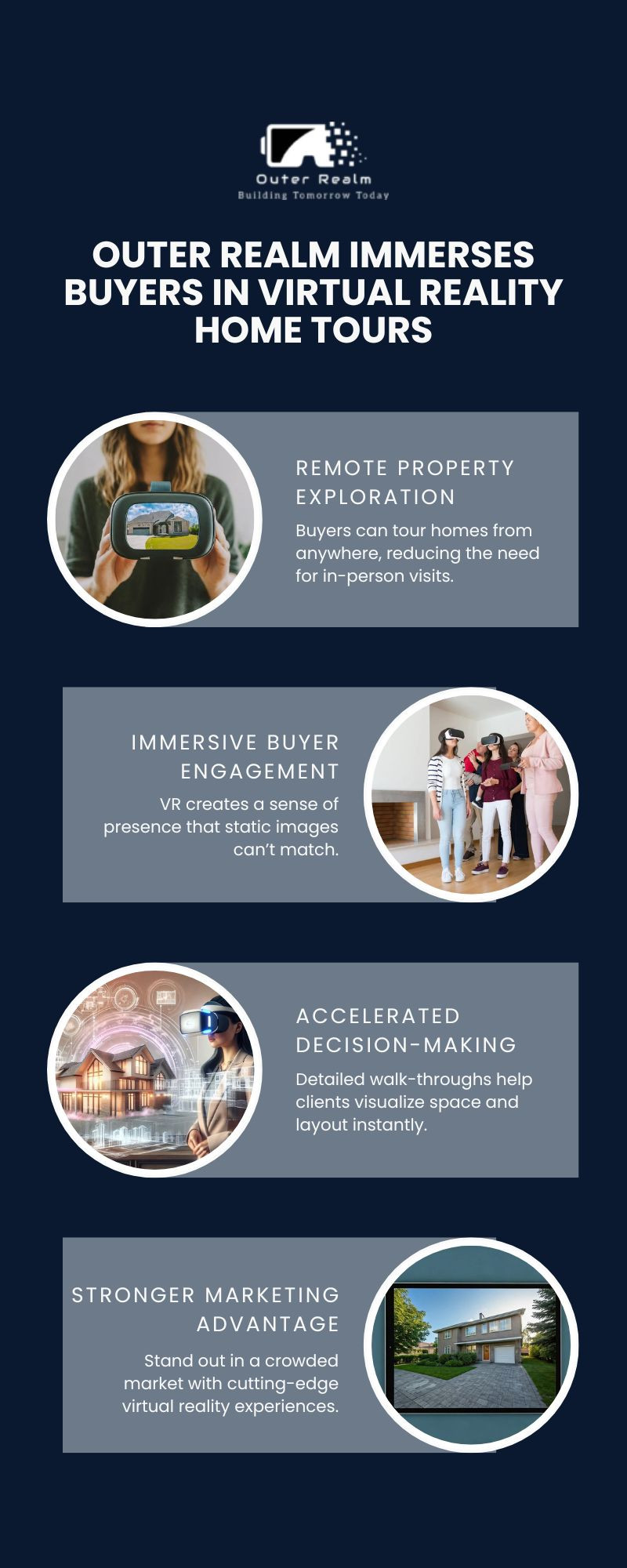 Outer Realm
Building Tomorrow Today

OUTER REALM IMMERSES BUYERS IN VIRTUAL REALITY HOME TOURS

REMOTE PROPERTY EXPLORATION

Buyers can tour homes from anywhere, reducing the need for in-person visits.

IMMERSIVE BUYER ENGAGEMENT

VR creates a sense of presence that static images can't match.

ACCELERATED DECISION-MAKING

Detailed walk-throughs help clients visualize space and layout instantly.

STRONGER MARKETING ADVANTAGE

Stand out in a crowded market with cutting-edge virtual reality experiences.